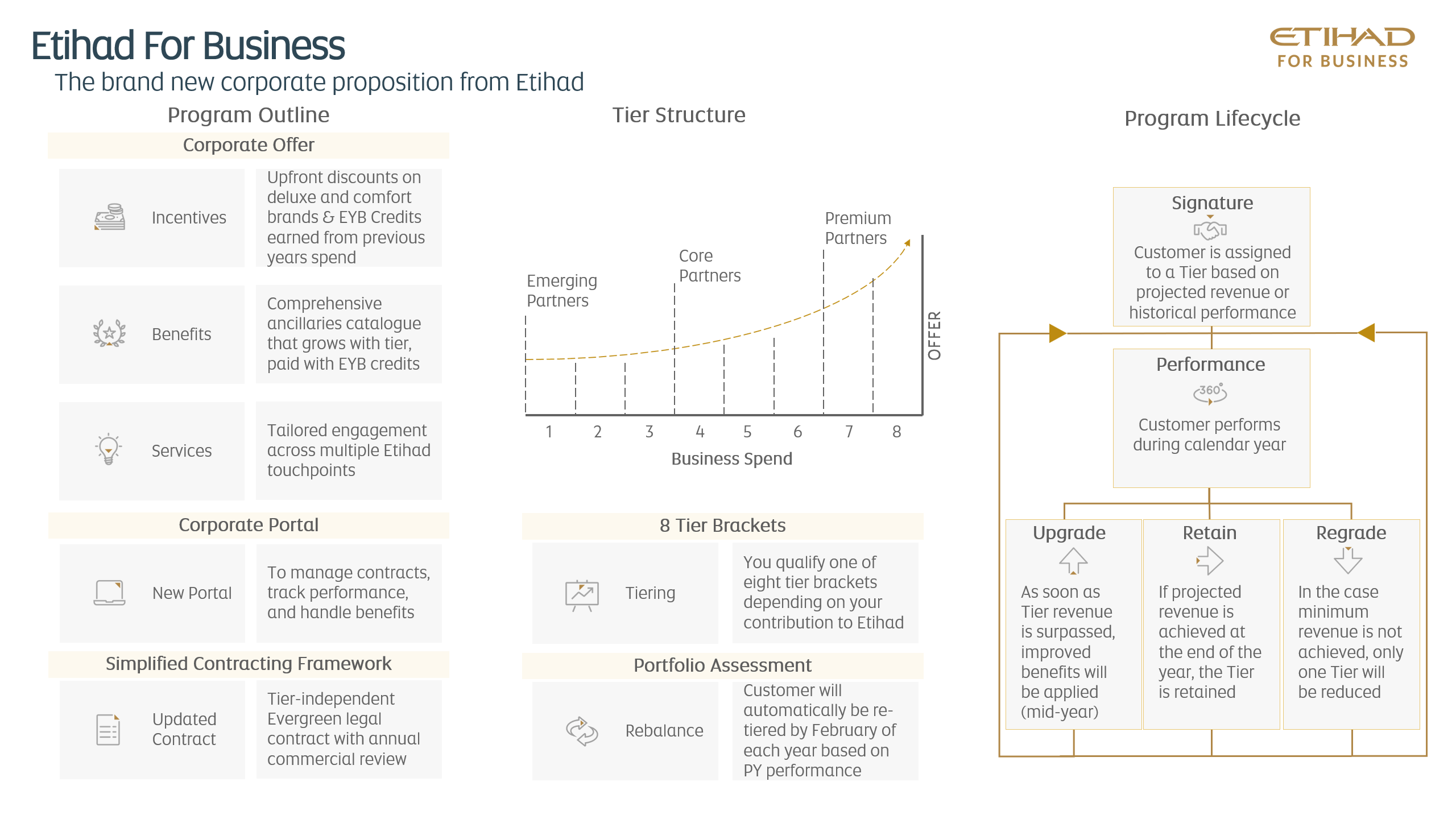 Etihad For Business

The brand new corporate proposition from Etihad

ETIHAD FOR BUSINESS

Program Outline

Corporate Offer

Incentives

Upfront discounts on deluxe and comfort brands & EYB Credits earned from previous years spend

Benefits

Comprehensive ancillaries catalogue that grows with tier, paid with EYB credits

Services

Tailored engagement across multiple Etihad touchpoints

Corporate Portal

New Portal

To manage contracts, track performance, and handle benefits

Simplified Contracting Framework

Updated Contract

Tier-independent Evergreen legal contract with annual commercial review

Tier Structure

Emerging Partners

Core Partners

Premium Partners

OFFER

1 2 3 4 5 6 7 8

Business Spend

8 Tier Brackets

Tiering

You qualify one of eight tier brackets depending on your contribution to Etihad

Portfolio Assessment

Rebalance

Customer will automatically be re-tiered by February of each year based on PY performance

Program Lifecycle

Signature

Customer is assigned to a Tier based on projected revenue or historical performance

Performance

360°

Customer performs during calendar year

Upgrade

As soon as Tier revenue is surpassed, improved benefits will be applied (mid-year)

Retain

If projected revenue is achieved at the end of the year, the Tier is retained

Regrade

In the case minimum revenue is not achieved, only one Tier will be reduced